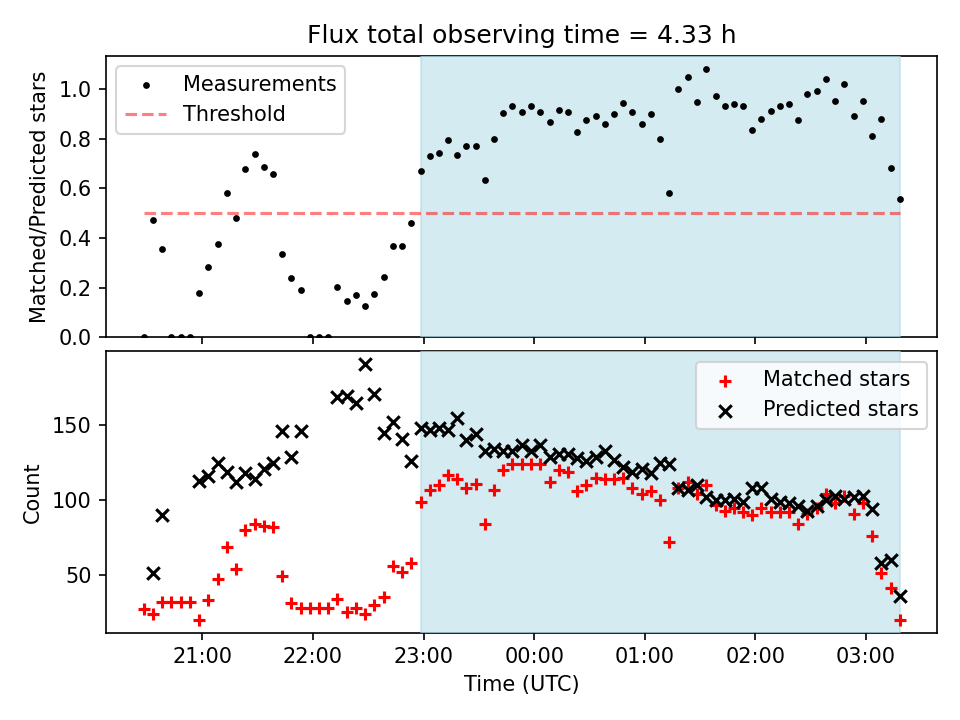 Flux total observing time = 4.33 h

Measurements
Threshold

Matched/Predicted stars

1.0
0.8
0.6
0.4
0.2
0.0

Matched stars
Predicted stars

Count

150
100
50

21:00
22:00
23:00
00:00
01:00
02:00
03:00

Time (UTC)